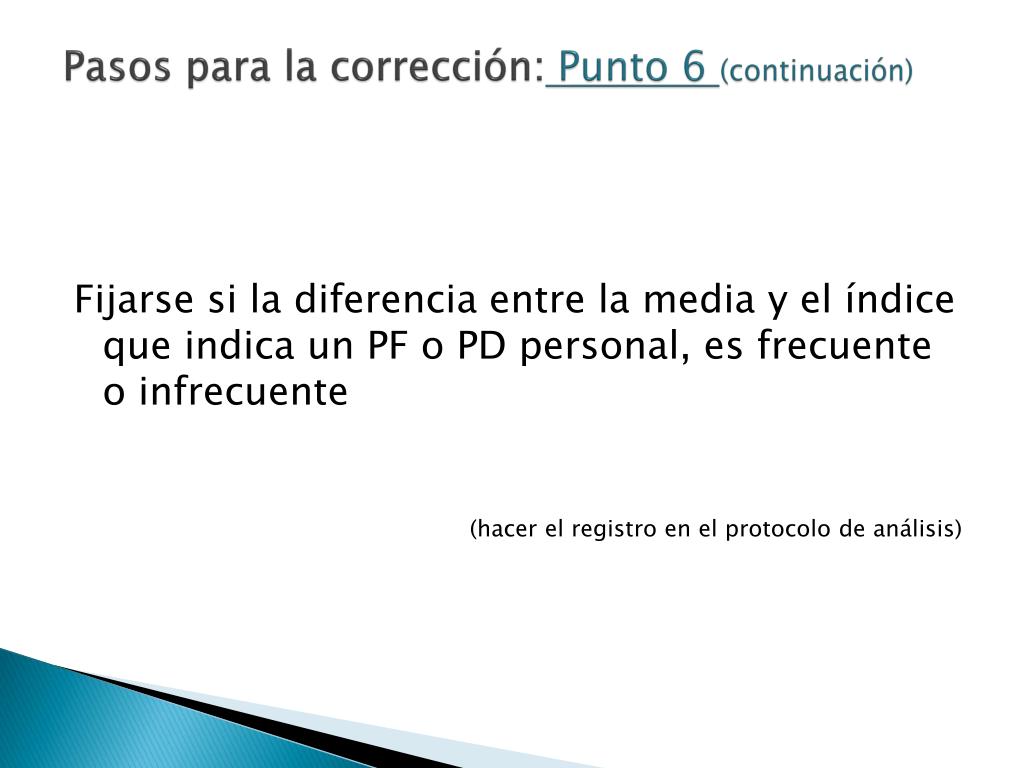 Pasos para la corrección: Punto 6 (continuación)

Fijarse si la diferencia entre la media y el índice que indica un PF o PD personal, es frecuente o infrecuente

(hacer el registro en el protocolo de análisis)